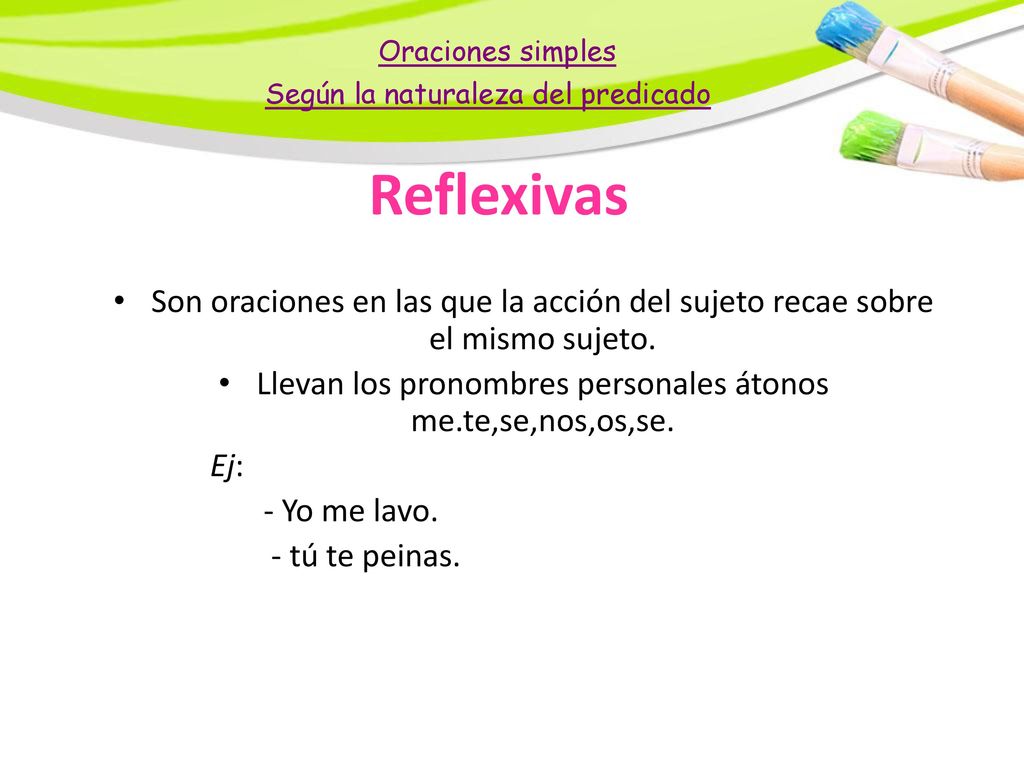 Oraciones simples
Según la naturaleza del predicado

Reflexivas

• Son oraciones en las que la acción del sujeto recae sobre el mismo sujeto.
• Llevan los pronombres personales átonos me.te,se,nos,os,se.
Ej:
- Yo me lavo.
- tú te peinas.